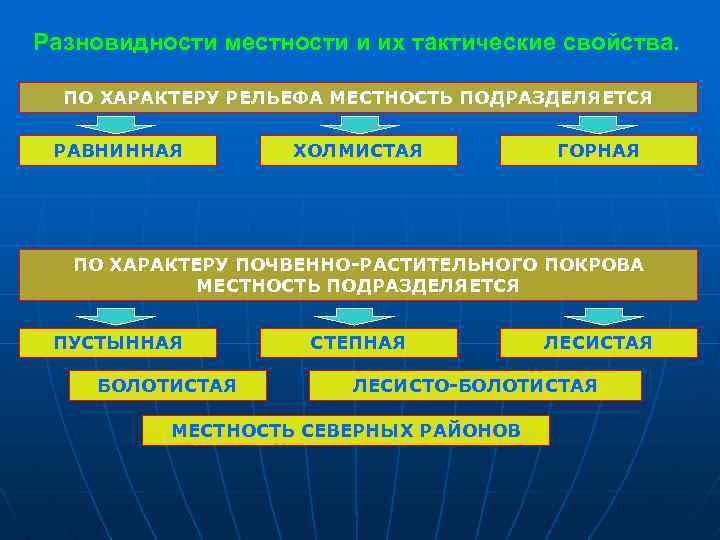 Разновидности местности и их тактические свойства.

ПО ХАРАКТЕРУ РЕЛЬЕФА МЕСТНОСТЬ ПОДРАЗДЕЛЯЕТСЯ

РАВНИННАЯ

ХОЛМИСТАЯ

ГОРНАЯ

ПО ХАРАКТЕРУ ПОЧВЕННО-РАСТИТЕЛЬНОГО ПОКРОВА МЕСТНОСТЬ ПОДРАЗДЕЛЯЕТСЯ

ПУСТЫННАЯ

СТЕПНАЯ

ЛЕСИСТАЯ

БОЛОТИСТАЯ

ЛЕСИСТО-БОЛОТИСТАЯ

МЕСТНОСТЬ СЕВЕРНЫХ РАЙОНОВ